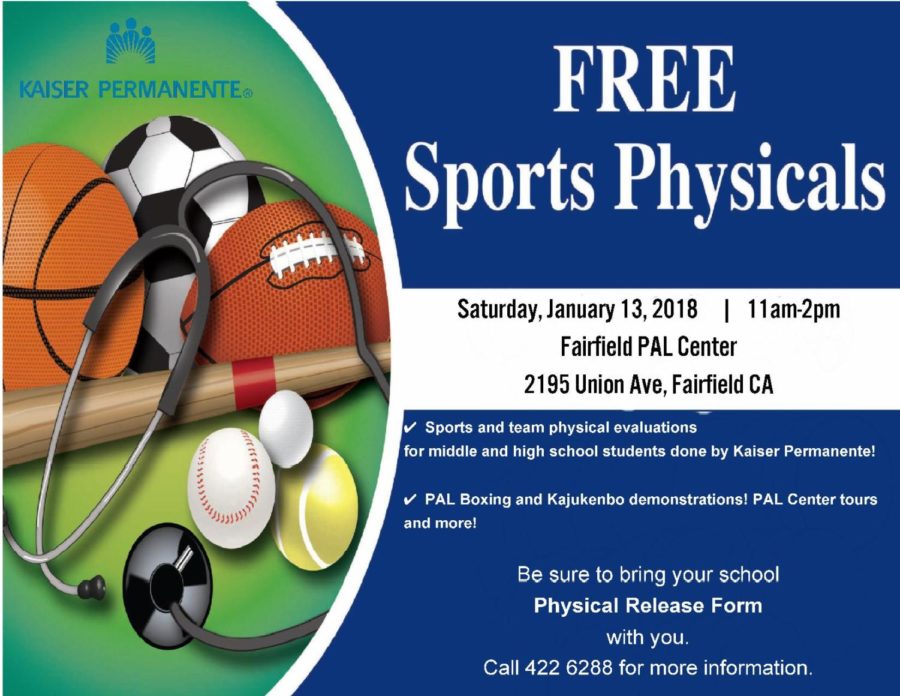 KAISER PERMANENTE®

FREE
Sports Physicals

Saturday, January 13, 2018 | 11am-2pm
Fairfield PAL Center
2195 Union Ave, Fairfield CA

✔ Sports and team physical evaluations for middle and high school students done by Kaiser Permanente!

✔ PAL Boxing and Kajukenbo demonstrations! PAL Center tours and more!

Be sure to bring your school
Physical Release Form
with you.
Call 422 6288 for more information.